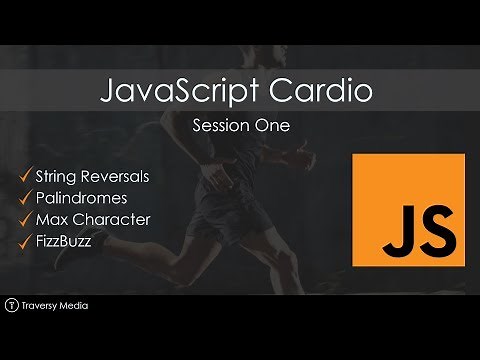 JavaScript Cardio

Session One

✓ String Reversals
✓ Palindromes
✓ Max Character
✓ FizzBuzz

JS

Traversy Media